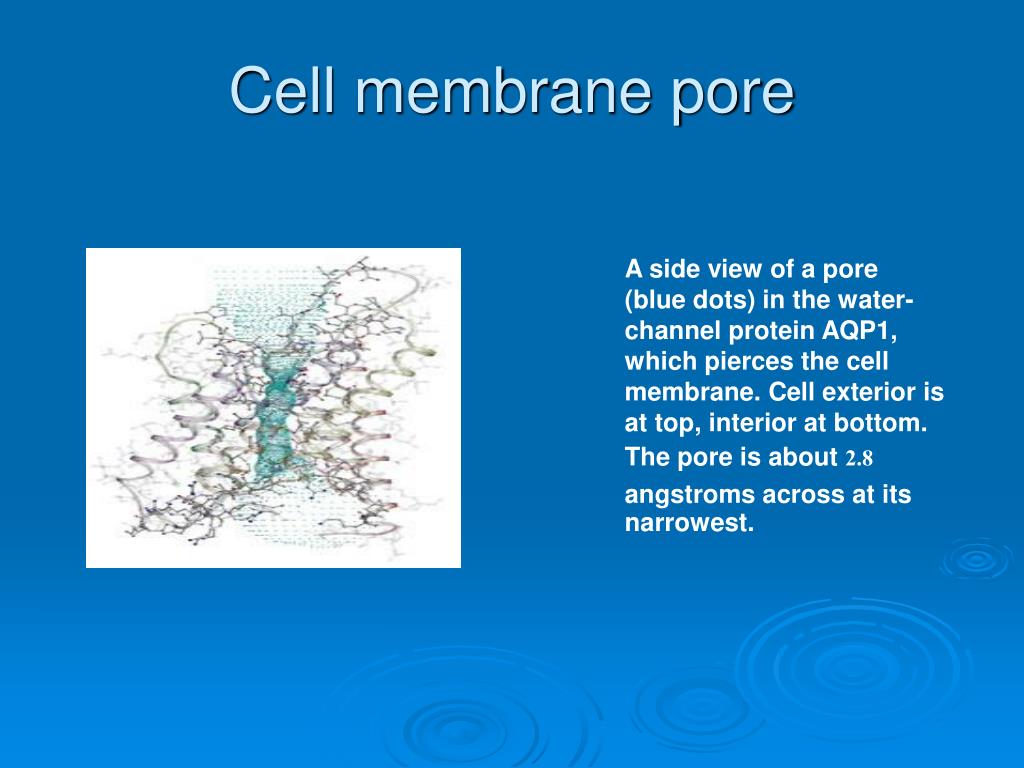 Cell membrane pore

A side view of a pore (blue dots) in the water-channel protein AQP1, which pierces the cell membrane. Cell exterior is at top, interior at bottom. The pore is about 2.8 angstroms across at its narrowest.